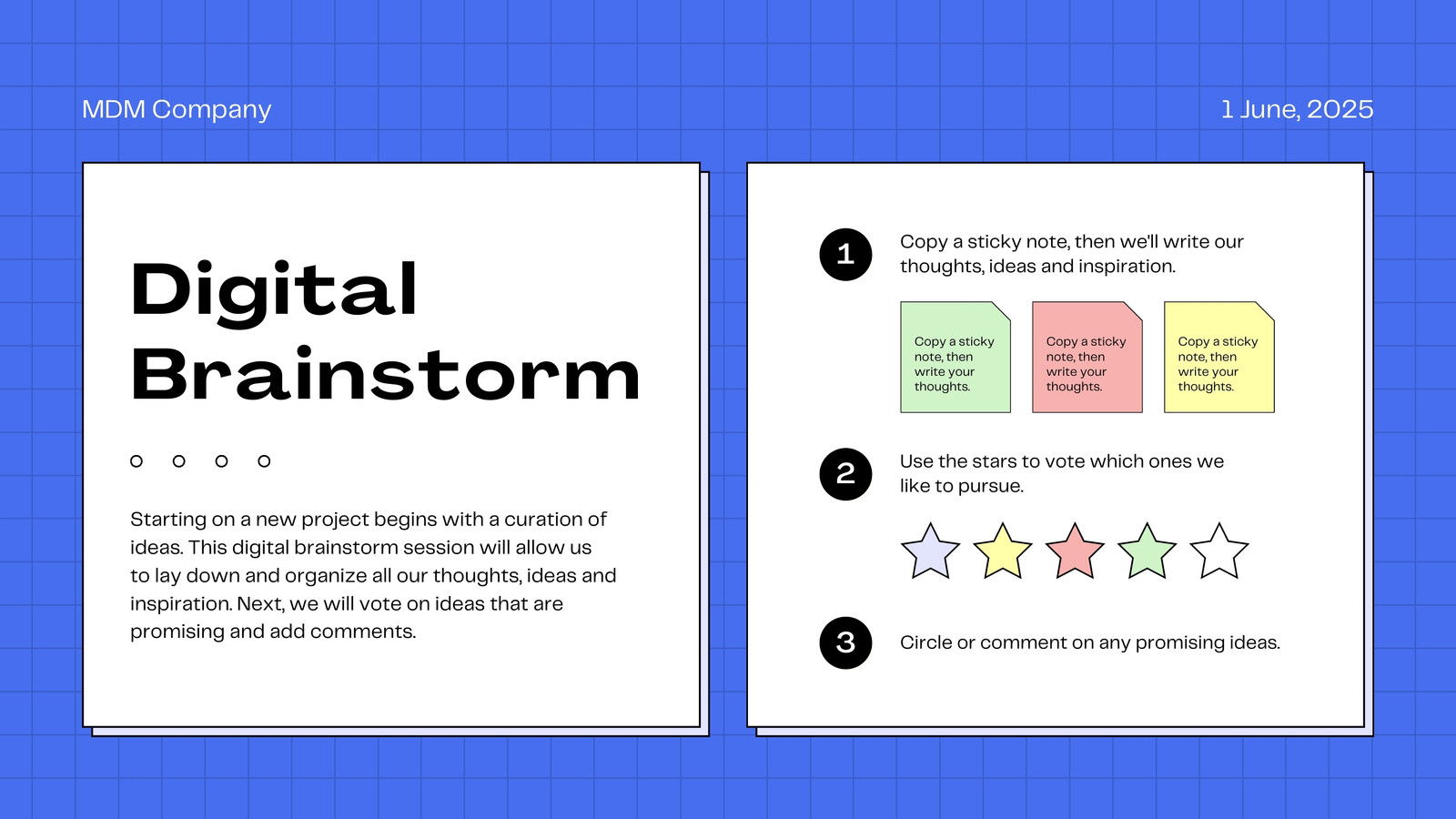 MDM Company

1 June, 2025

Digital Brainstorm

Starting on a new project begins with a curation of ideas. This digital brainstorm session will allow us to lay down and organize all our thoughts, ideas and inspiration. Next, we will vote on ideas that are promising and add comments.

1

Copy a sticky note, then we'll write our thoughts, ideas and inspiration.

Copy a sticky note, then write your thoughts.

Copy a sticky note, then write your thoughts.

Copy a sticky note, then write your thoughts.

2

Use the stars to vote which ones we like to pursue.

3

Circle or comment on any promising ideas.